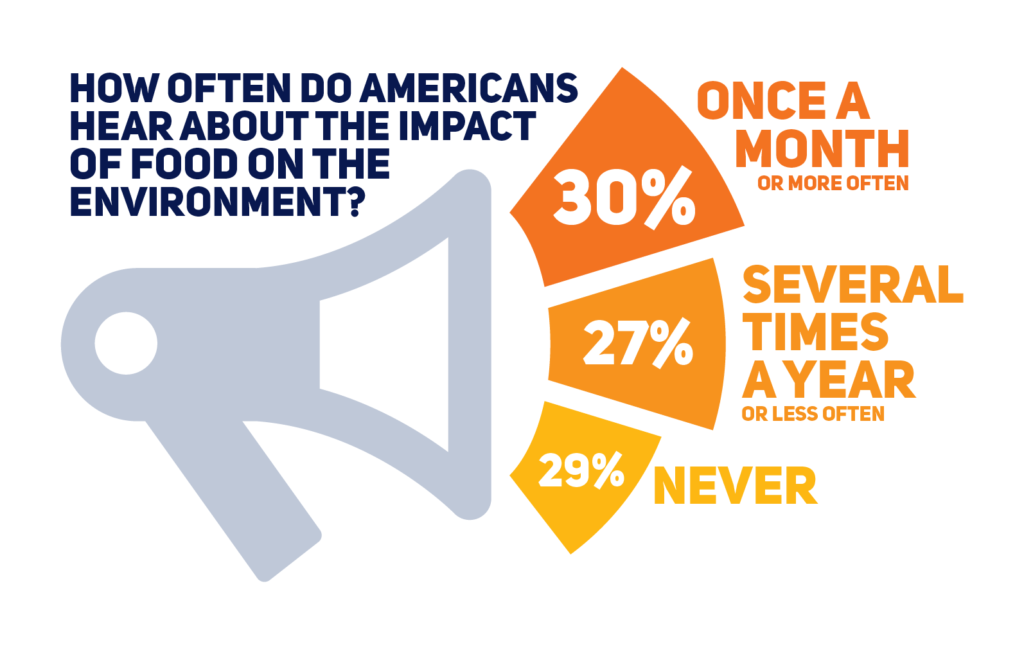 HOW OFTEN DO AMERICANS HEAR ABOUT THE IMPACT OF FOOD ON THE ENVIRONMENT?

30%

ONCE A MONTH
OR MORE OFTEN

27%

SEVERAL TIMES A YEAR
OR LESS OFTEN

29%

NEVER